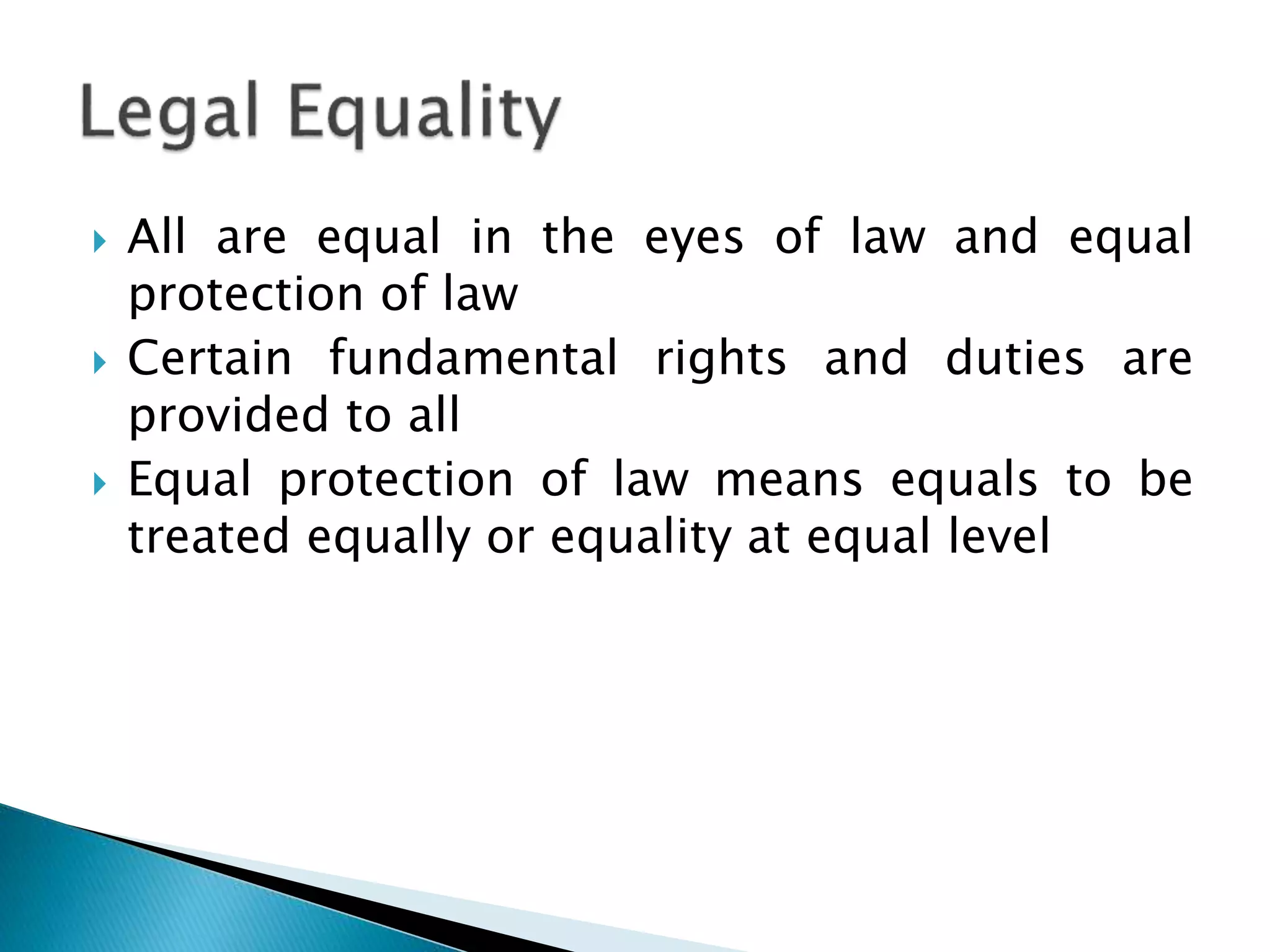 Legal Equality

All are equal in the eyes of law and equal protection of law

Certain fundamental rights and duties are provided to all

Equal protection of law means equals to be treated equally or equality at equal level